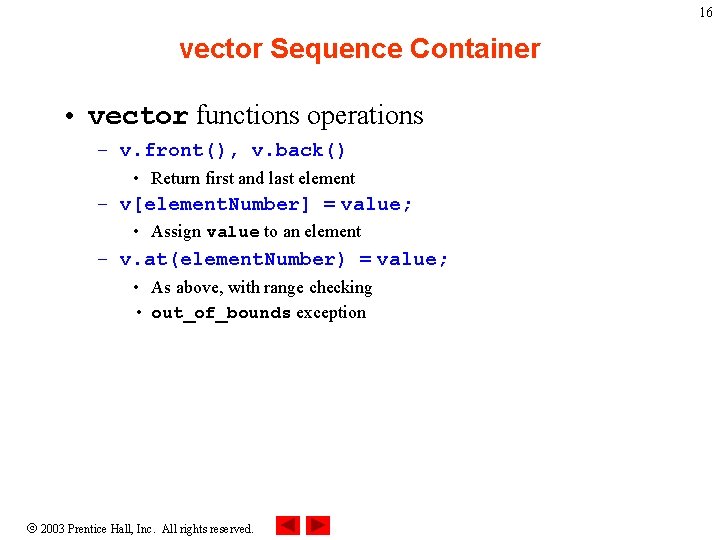 16

vector Sequence Container

• vector functions operations
– v.front(), v.back()
• Return first and last element
– v[elementNumber] = value;
• Assign value to an element
– v.at(elementNumber) = value;
• As above, with range checking
• out_of_bounds exception

© 2003 Prentice Hall, Inc. All rights reserved.